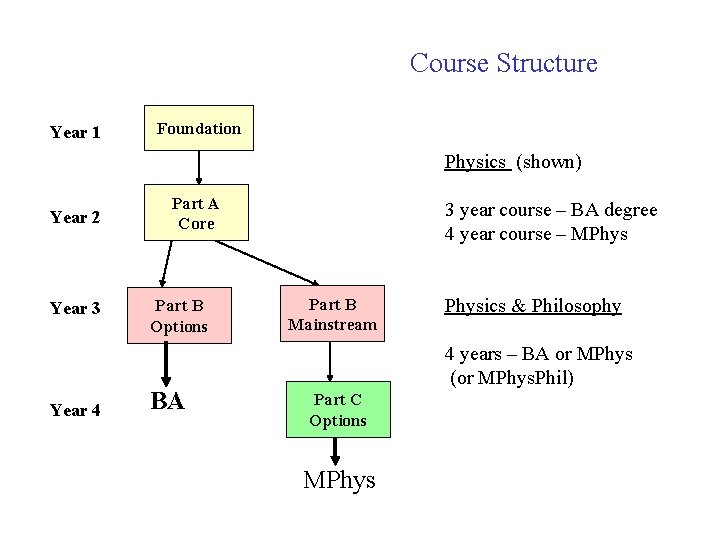 Course Structure

Year 1

Foundation

Year 2

Part A Core

Year 3

Part B Options

Part B Mainstream

Year 4

BA

Part C Options

MPhys

Physics (shown)

3 year course – BA degree
4 year course – MPhys

Physics & Philosophy

4 years – BA or MPhys
(or MPhysPhil)